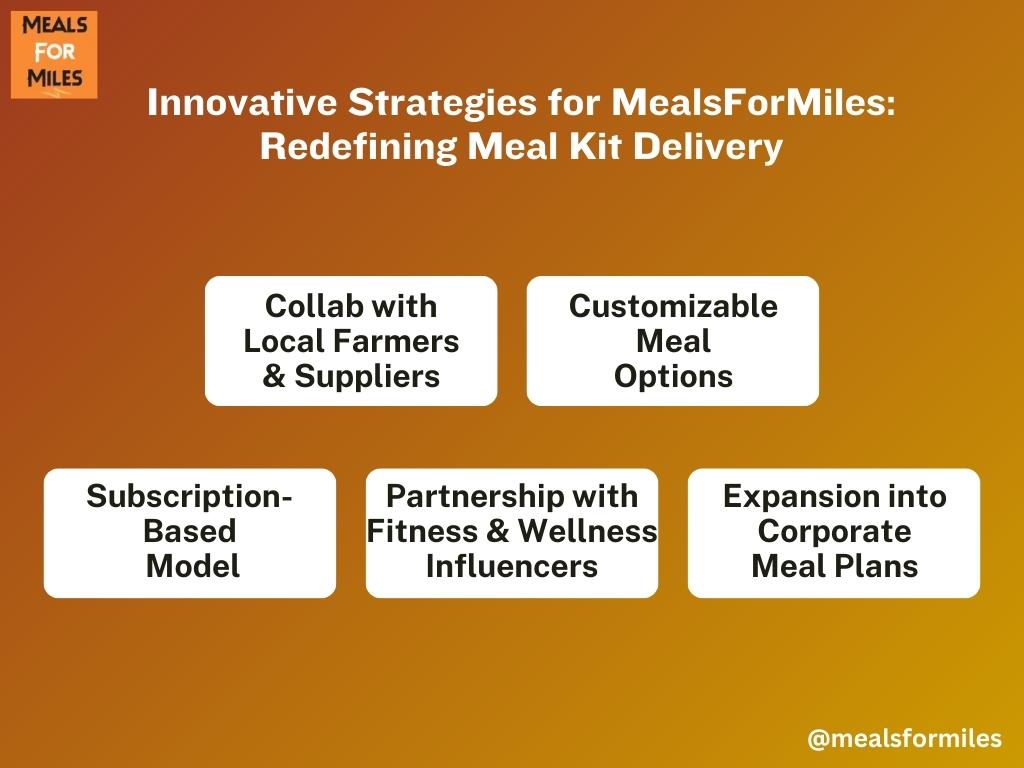 MEALS FOR MILES

Innovative Strategies for MealsForMiles: Redefining Meal Kit Delivery

Collab with Local Farmers & Suppliers

Customizable Meal Options

Subscription-Based Model

Partnership with Fitness & Wellness Influencers

Expansion into Corporate Meal Plans

@mealsformiles